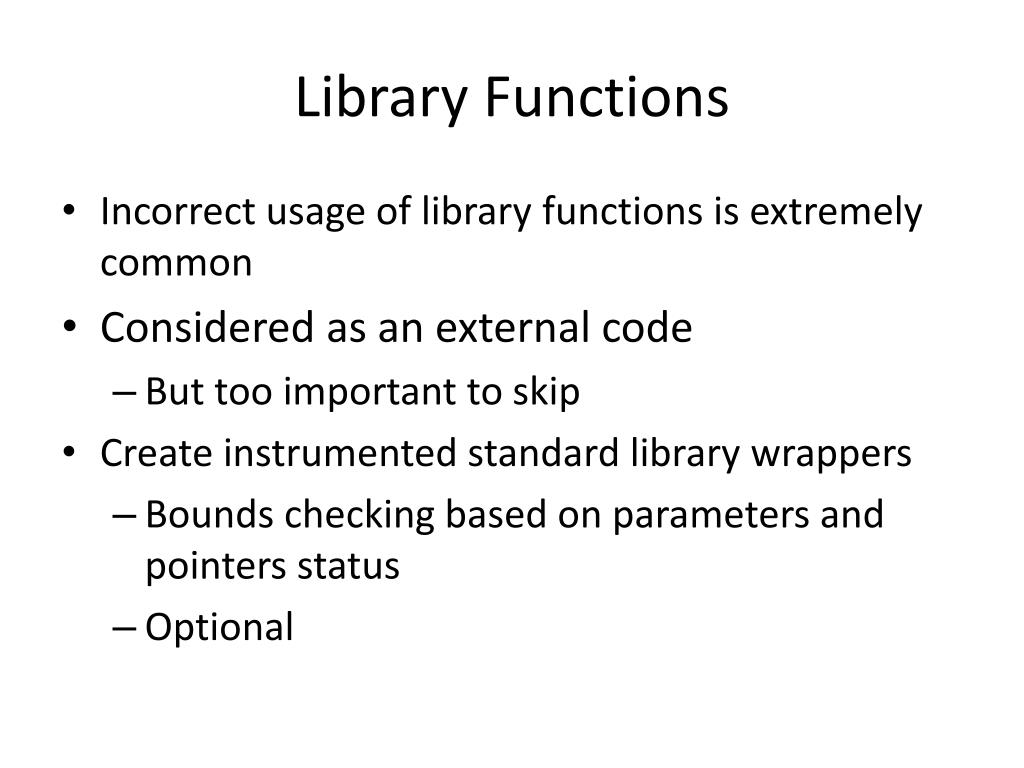 Library Functions

• Incorrect usage of library functions is extremely common
• Considered as an external code
– But too important to skip
• Create instrumented standard library wrappers
– Bounds checking based on parameters and pointers status
– Optional